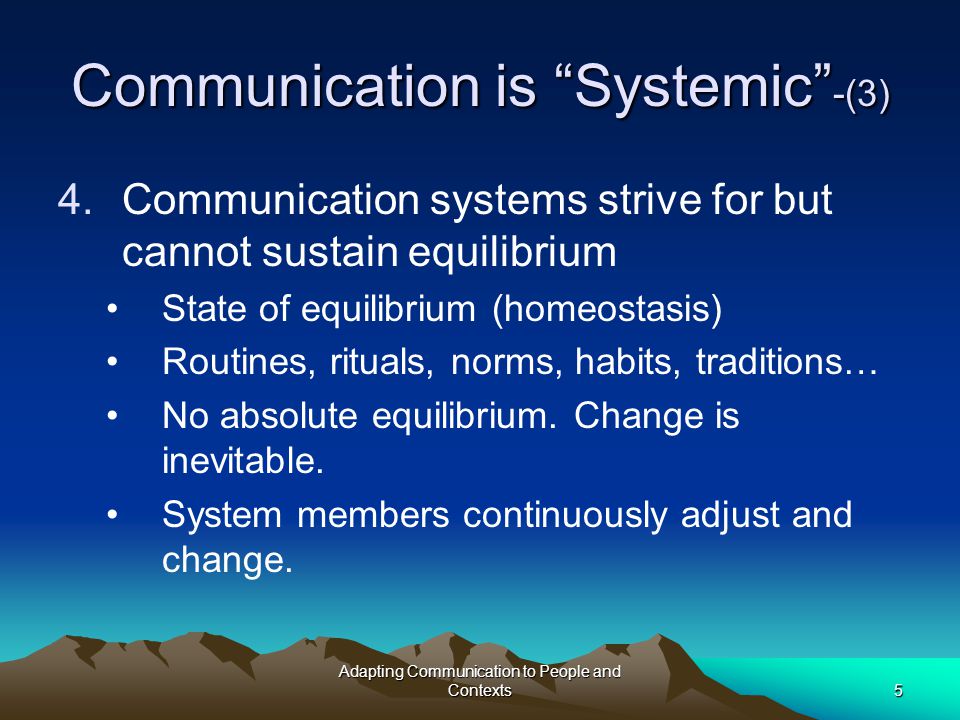 Communication is “Systemic”-(3)

4. Communication systems strive for but cannot sustain equilibrium

• State of equilibrium (homeostasis)
• Routines, rituals, norms, habits, traditions…
• No absolute equilibrium. Change is inevitable.
• System members continuously adjust and change.

Adapting Communication to People and Contexts

5